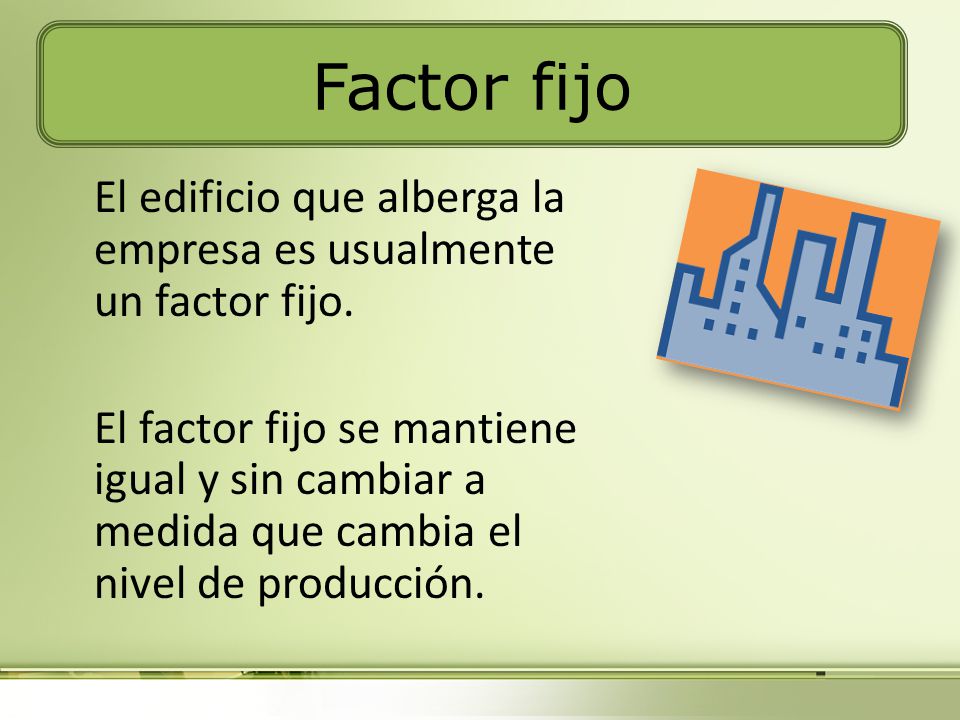 Factor fijo

El edificio que alberga la empresa es usualmente un factor fijo.

El factor fijo se mantiene igual y sin cambiar a medida que cambia el nivel de producción.